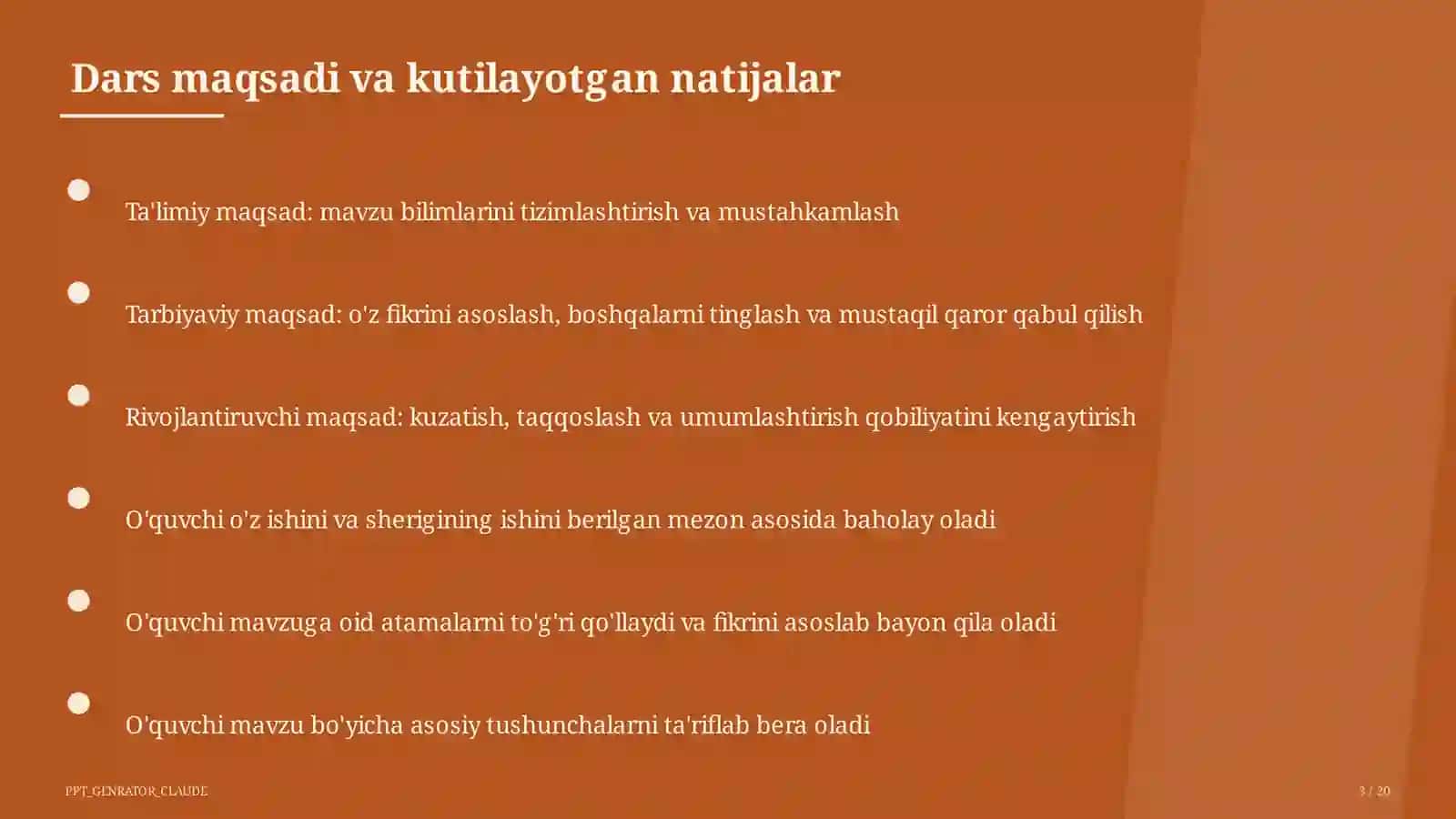 Dars maqsadi va kutilayotgan natijalar

Ta'limiy maqsad: mavzu bilimlarini tizimlashtirish va mustahkamlash

Tarbiyaviy maqsad: o'z fikrini asoslash, boshqalarni tinglash va mustaqil qaror qabul qilish

Rivojlantiruvchi maqsad: kuzatish, taqqoslash va umumlashtirish qobiliyatini kengaytirish

O'quvchi o'z ishini va sherigining ishini berilgan mezon asosida baholay oladi

O'quvchi mavzuga oid atamalarni to'g'ri qo'llaydi va fikrini asoslab bayon qila oladi

O'quvchi mavzu bo'yicha asosiy tushunchalarni ta'riflab bera oladi

PPT_GENRATOR_CLAUDE

3 / 20